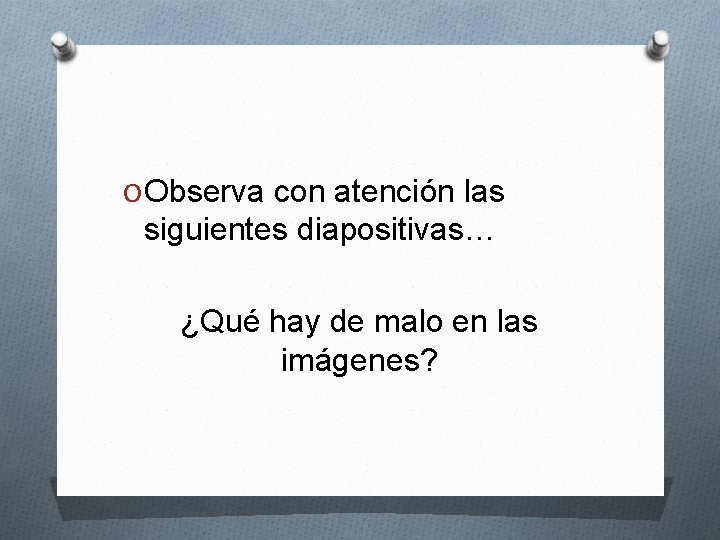 Observa con atención las siguientes diapositivas…

¿Qué hay de malo en las imágenes?